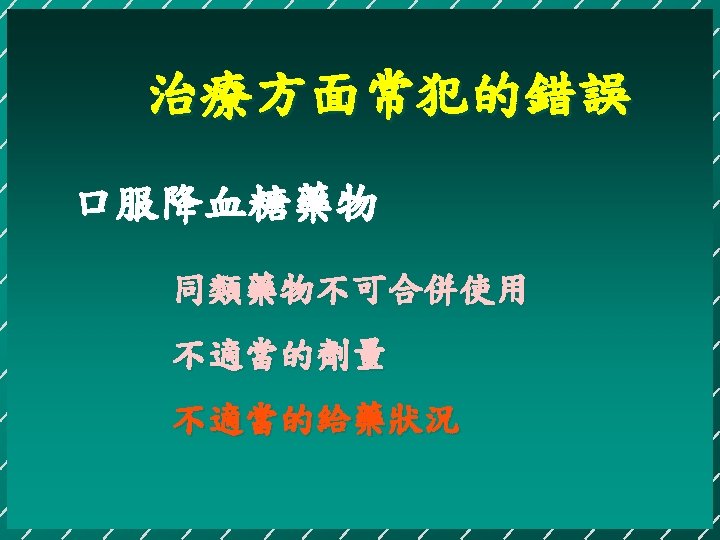 治療方面常犯的錯誤

口服降血糖藥物

同類藥物不可合併使用

不適當的劑量

不適當的給藥狀況